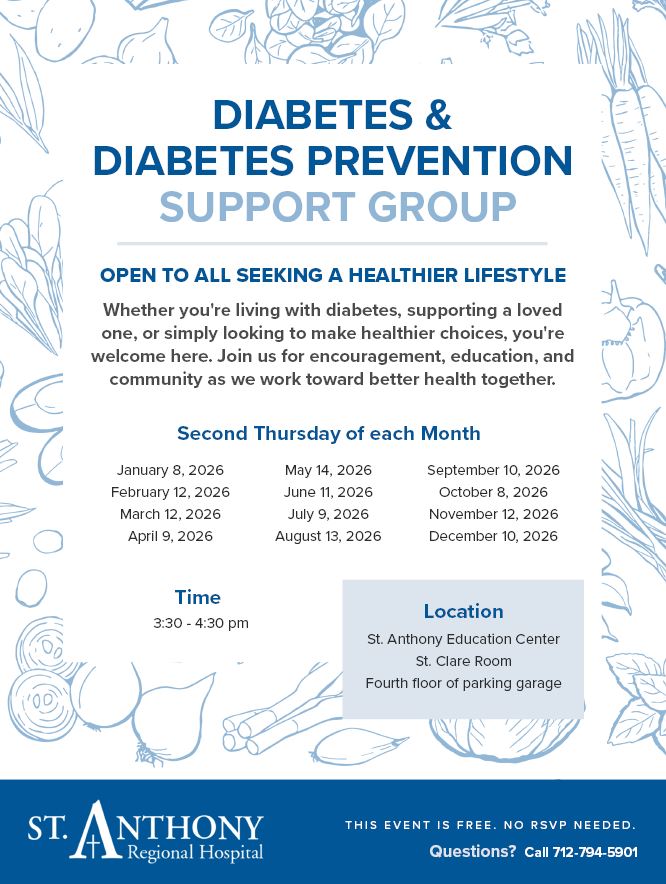 DIABETES &
DIABETES PREVENTION
SUPPORT GROUP

OPEN TO ALL SEEKING A HEALTHIER LIFESTYLE

Whether you're living with diabetes, supporting a loved one, or simply looking to make healthier choices, you're welcome here. Join us for encouragement, education, and community as we work toward better health together.

Second Thursday of each Month

January 8, 2026
February 12, 2026
March 12, 2026
April 9, 2026

May 14, 2026
June 11, 2026
July 9, 2026
August 13, 2026

September 10, 2026
October 8, 2026
November 12, 2026
December 10, 2026

Time
3:30 - 4:30 pm

Location
St. Anthony Education Center
St. Clare Room
Fourth floor of parking garage

ST. ANTHONY
Regional Hospital

THIS EVENT IS FREE. NO RSVP NEEDED.
Questions? Call 712-794-5901